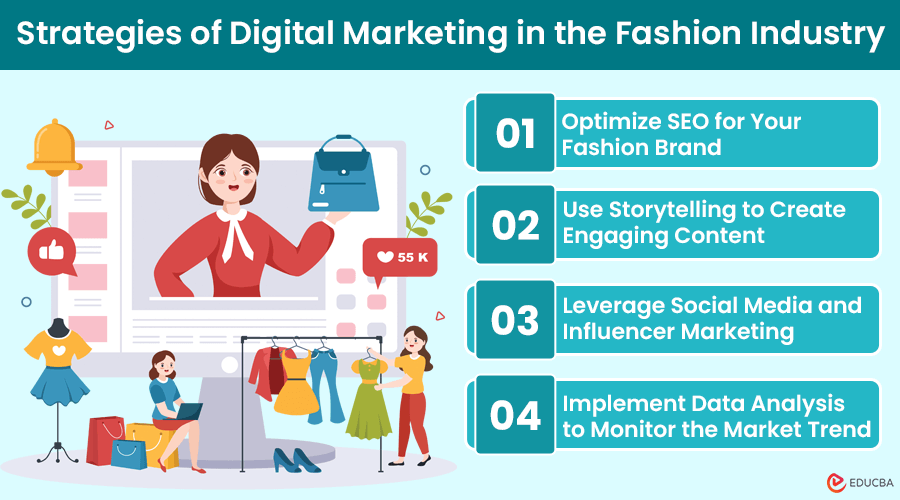 Strategies of Digital Marketing in the Fashion Industry

55 K

01 Optimize SEO for Your Fashion Brand

02 Use Storytelling to Create Engaging Content

03 Leverage Social Media and Influencer Marketing

04 Implement Data Analysis to Monitor the Market Trend

EDUCBA